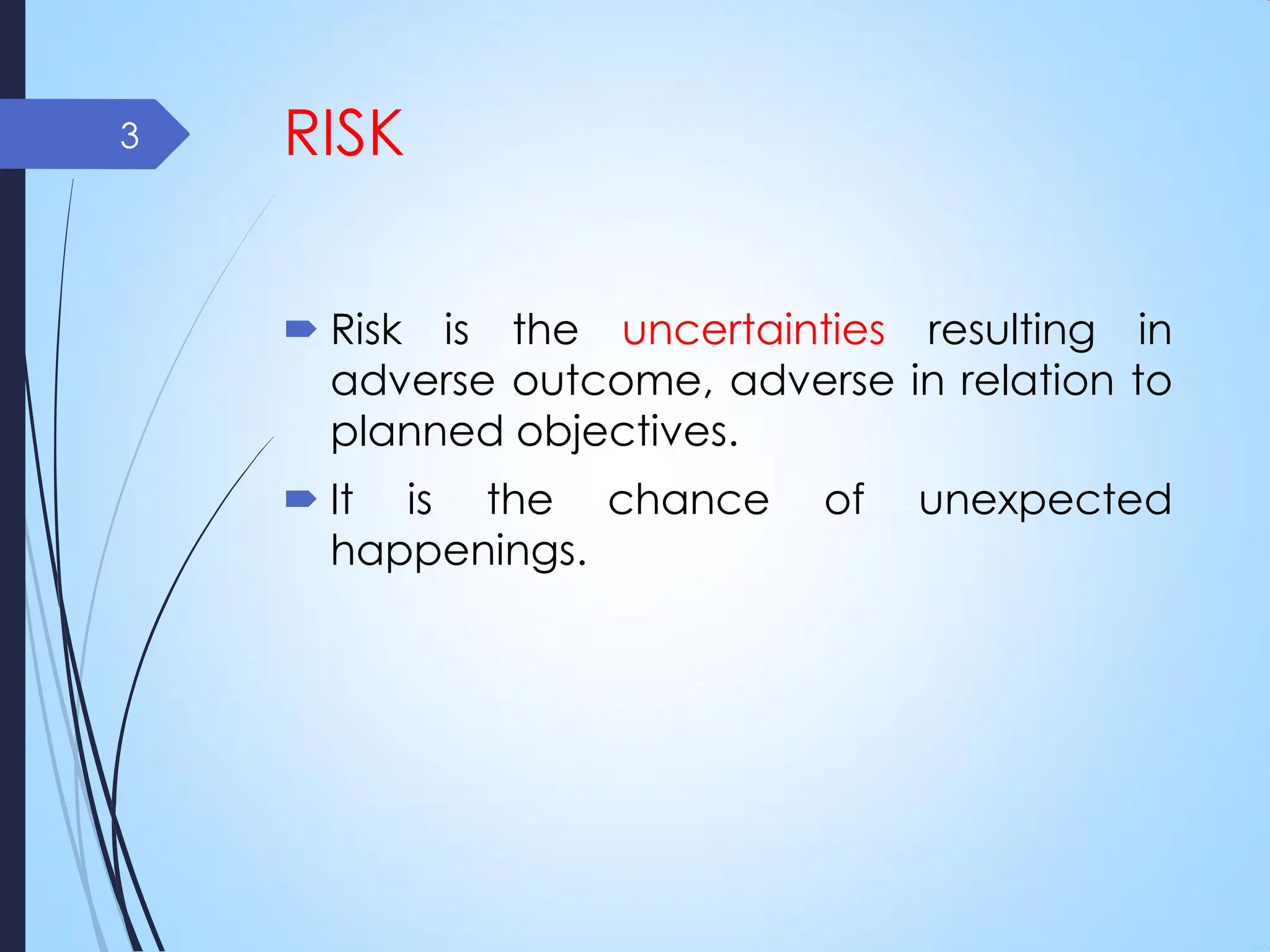 3

RISK

Risk is the uncertainties resulting in adverse outcome, adverse in relation to planned objectives.

It is the chance of unexpected happenings.